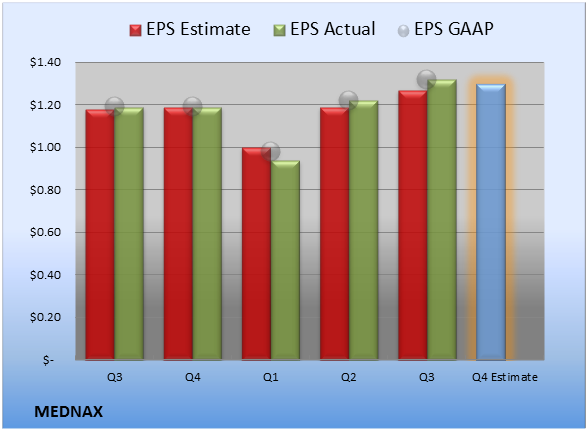 EPS Estimate EPS Actual EPS GAAP

$1.40
$1.20
$1.00
$0.80
$0.60
$0.40
$0.20
$-

Q3 Q4 Q1 Q2 Q3 Q4 Estimate

MEDNAX